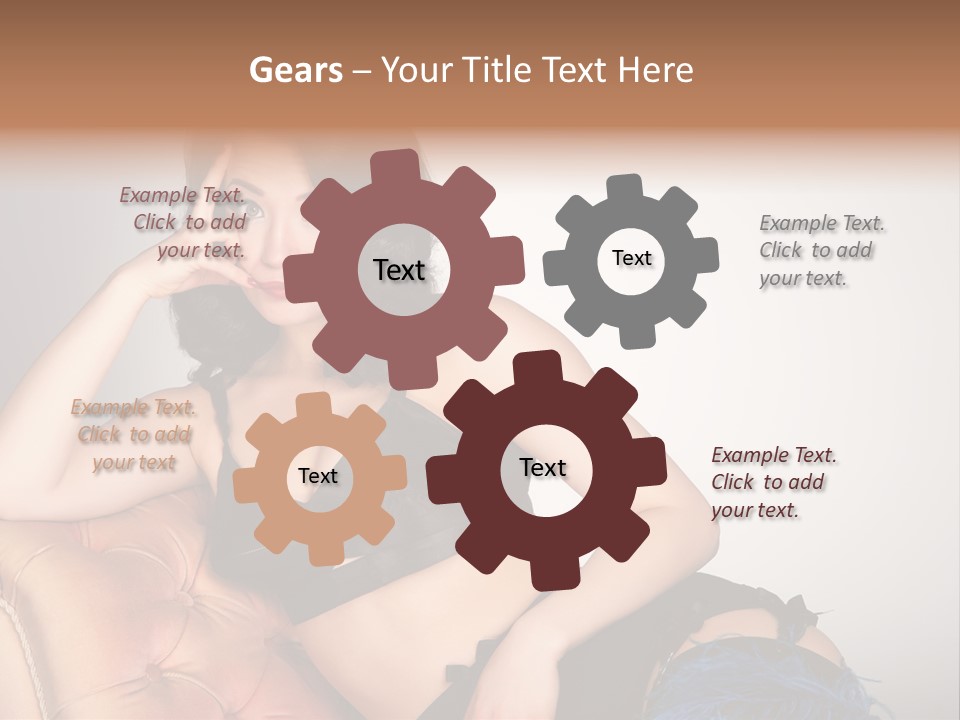 Gears – Your Title Text Here

Example Text. Click to add your text.

Text

Text

Example Text. Click to add your text.

Example Text. Click to add your text

Text

Text

Example Text. Click to add your text.